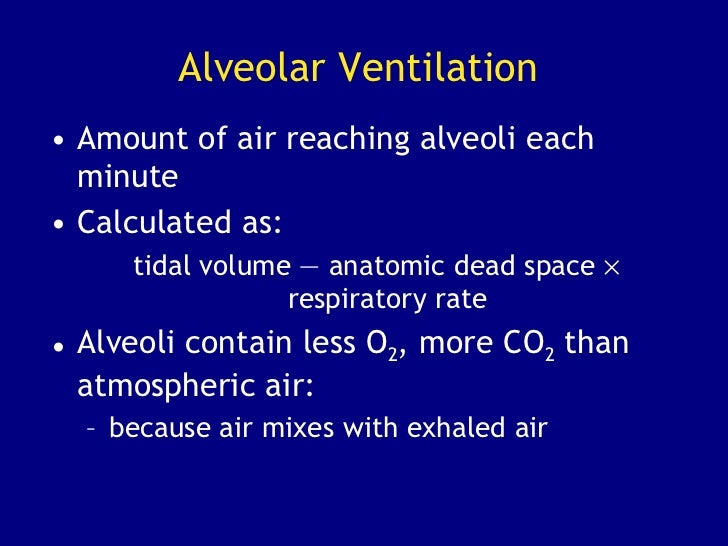 Alveolar Ventilation

• Amount of air reaching alveoli each minute

• Calculated as:

tidal volume — anatomic dead space × respiratory rate

• Alveoli contain less $O_2$, more $CO_2$ than atmospheric air:

– because air mixes with exhaled air